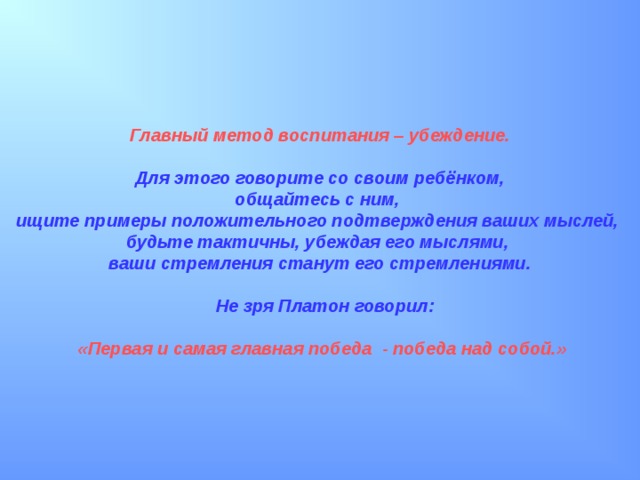 Главный метод воспитания – убеждение.

Для этого говорите со своим ребёнком,
общайтесь с ним,
ищите примеры положительного подтверждения ваших мыслей,
будьте тактичны, убеждая его мыслями,
ваши стремления станут его стремлениями.

Не зря Платон говорил:

«Первая и самая главная победа - победа над собой.»